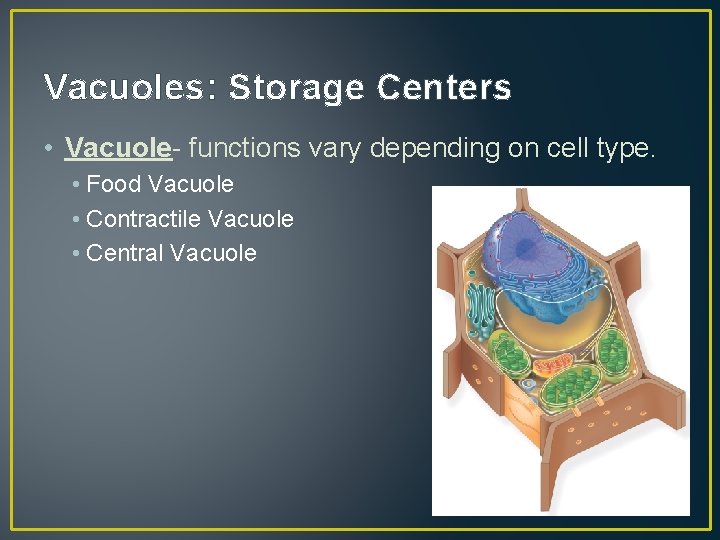 Vacuoles: Storage Centers

• Vacuole- functions vary depending on cell type.
• Food Vacuole
• Contractile Vacuole
• Central Vacuole